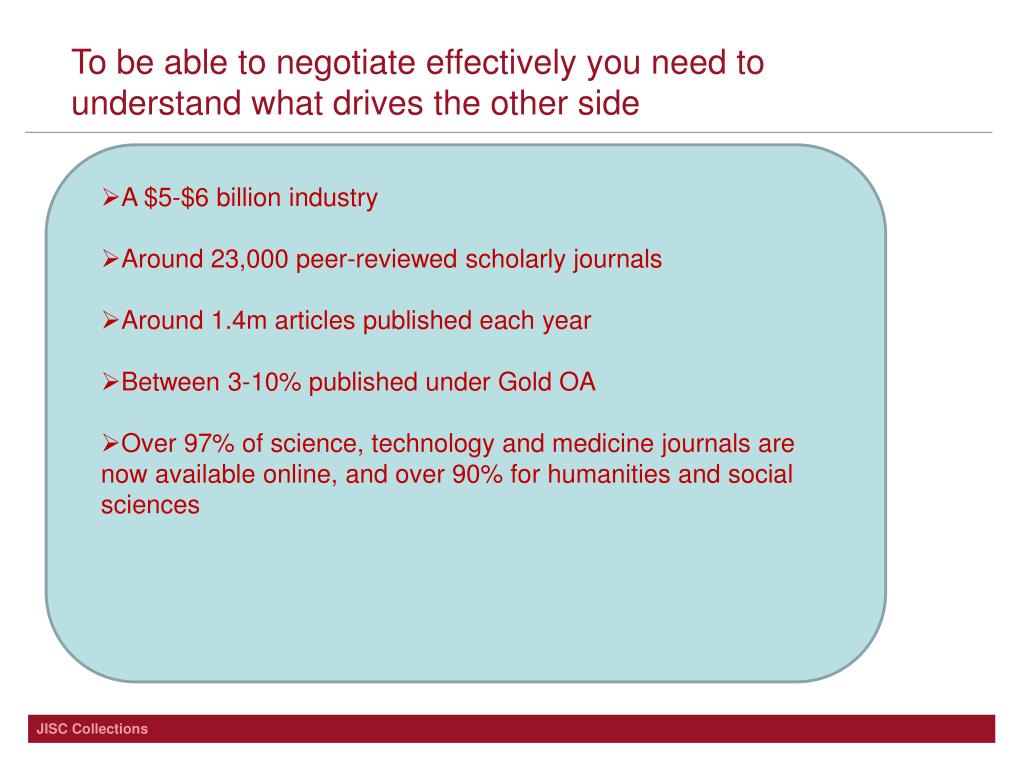 To be able to negotiate effectively you need to understand what drives the other side

➢A \$5-\$6 billion industry

➢Around 23,000 peer-reviewed scholarly journals

➢Around 1.4m articles published each year

➢Between 3-10% published under Gold OA

➢Over 97% of science, technology and medicine journals are now available online, and over 90% for humanities and social sciences

JISC Collections